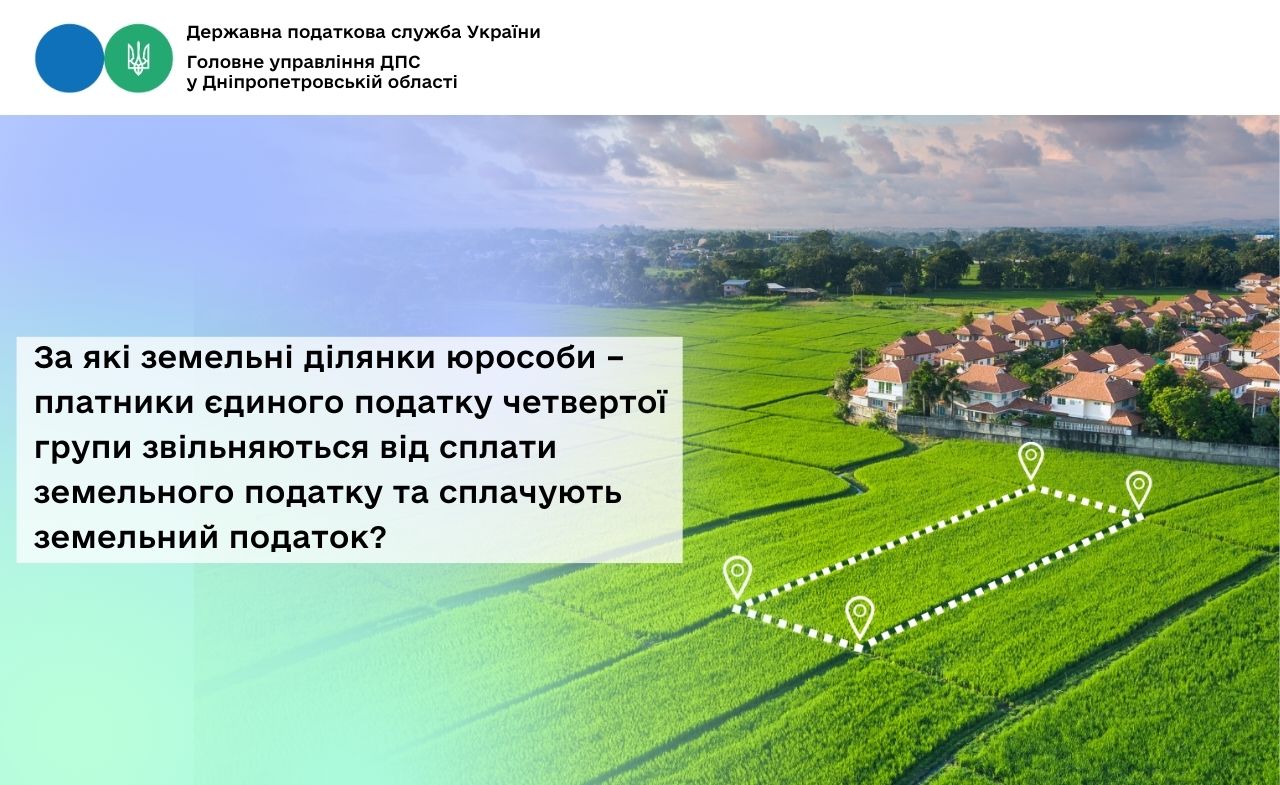 Державна податкова служба України

Головне управління ДПС
у Дніпропетровській області

За які земельні ділянки юрособи – платники єдиного податку четвертої групи звільняються від сплати земельного податку та сплачують земельний податок?